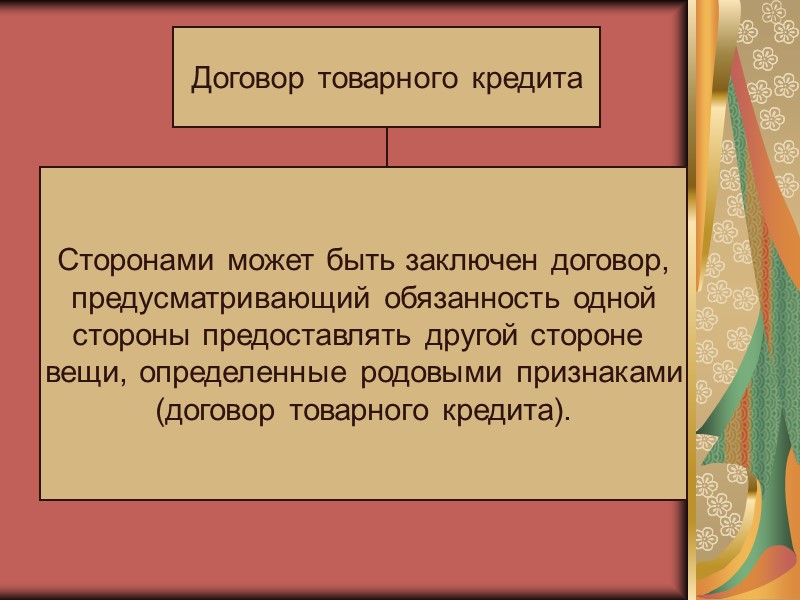 Договор товарного кредита

Сторонами может быть заключен договор, предусматривающий обязанность одной стороны предоставлять другой стороне вещи, определенные родовыми признаками (договор товарного кредита).